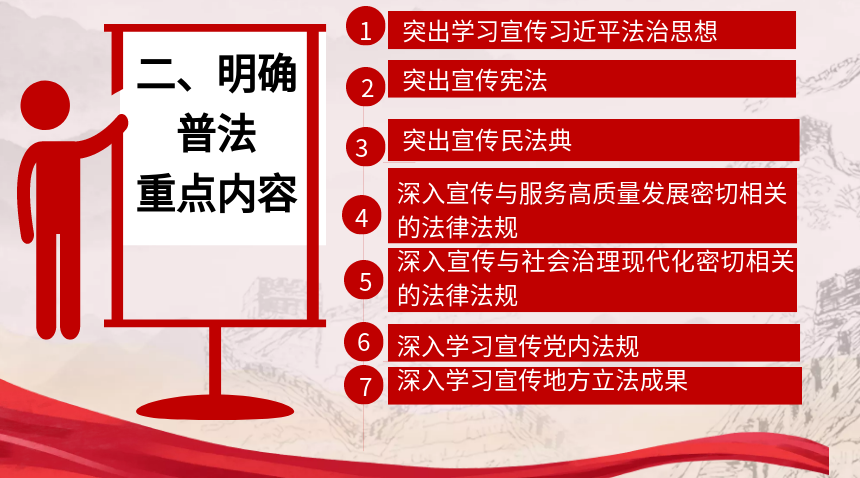 二、明确普法重点内容

1 突出学习宣传习近平法治思想

2 突出宣传宪法

3 突出宣传民法典

4 深入宣传与服务高质量发展密切相关的法律法规

5 深入宣传与社会治理现代化密切相关的法律法规

6 深入学习宣传党内法规

7 深入学习宣传地方立法成果